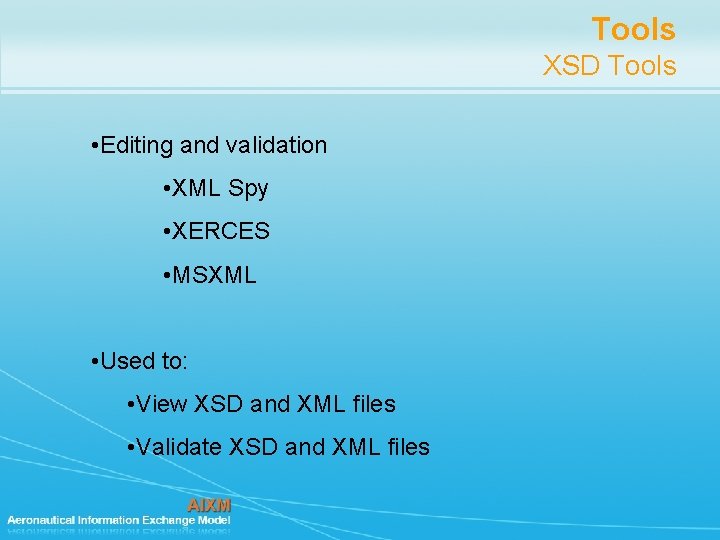 Tools
XSD Tools

•Editing and validation

•XML Spy

•XERCES

•MSXML

•Used to:

•View XSD and XML files

•Validate XSD and XML files

AIXM
Aeronautical Information Exchange Model